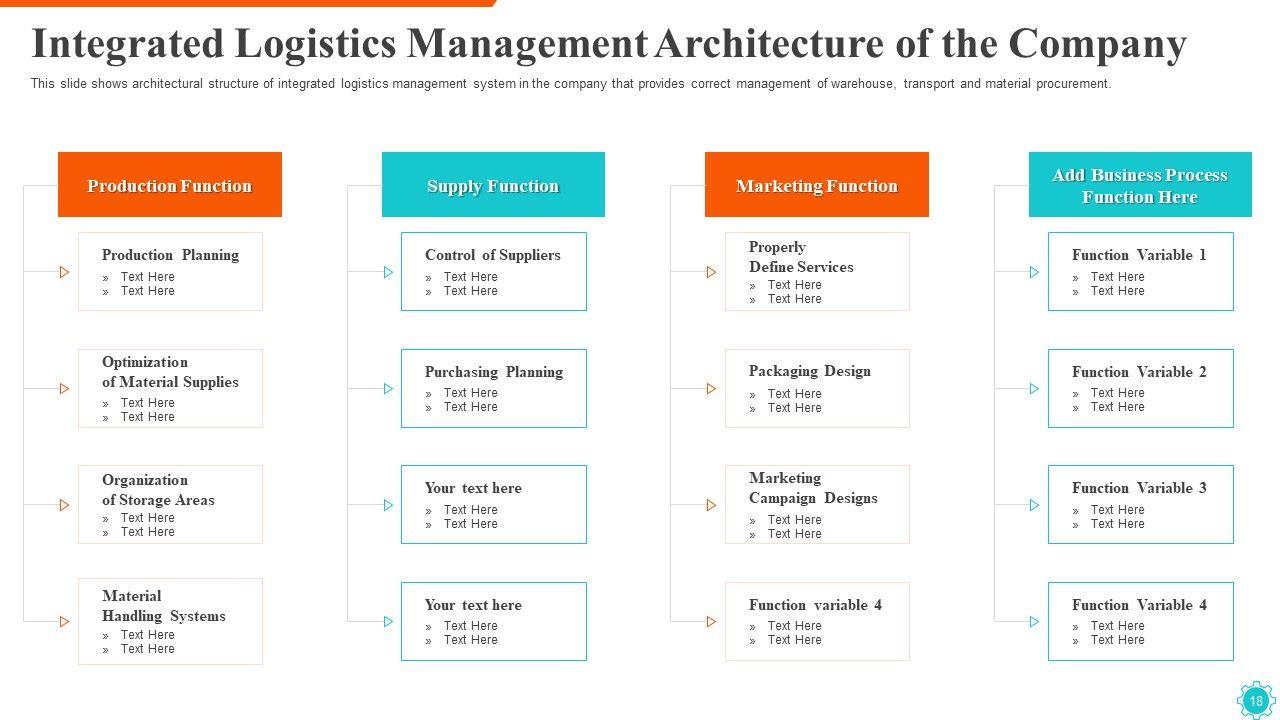 Integrated Logistics Management Architecture of the Company

This slide shows architectural structure of integrated logistics management system in the company that provides correct management of warehouse, transport and material procurement.

Production Function

Production Planning
» Text Here
» Text Here

Optimization of Material Supplies
» Text Here
» Text Here

Organization of Storage Areas
» Text Here
» Text Here

Material Handling Systems
» Text Here
» Text Here

Supply Function

Control of Suppliers
» Text Here
» Text Here

Purchasing Planning
» Text Here
» Text Here

Your text here
» Text Here
» Text Here

Your text here
» Text Here
» Text Here

Marketing Function

Properly Define Services
» Text Here
» Text Here

Packaging Design
» Text Here
» Text Here

Marketing Campaign Designs
» Text Here
» Text Here

Function variable 4
» Text Here
» Text Here

Add Business Process Function Here

Function Variable 1
» Text Here
» Text Here

Function Variable 2
» Text Here
» Text Here

Function Variable 3
» Text Here
» Text Here

Function Variable 4
» Text Here
» Text Here

18